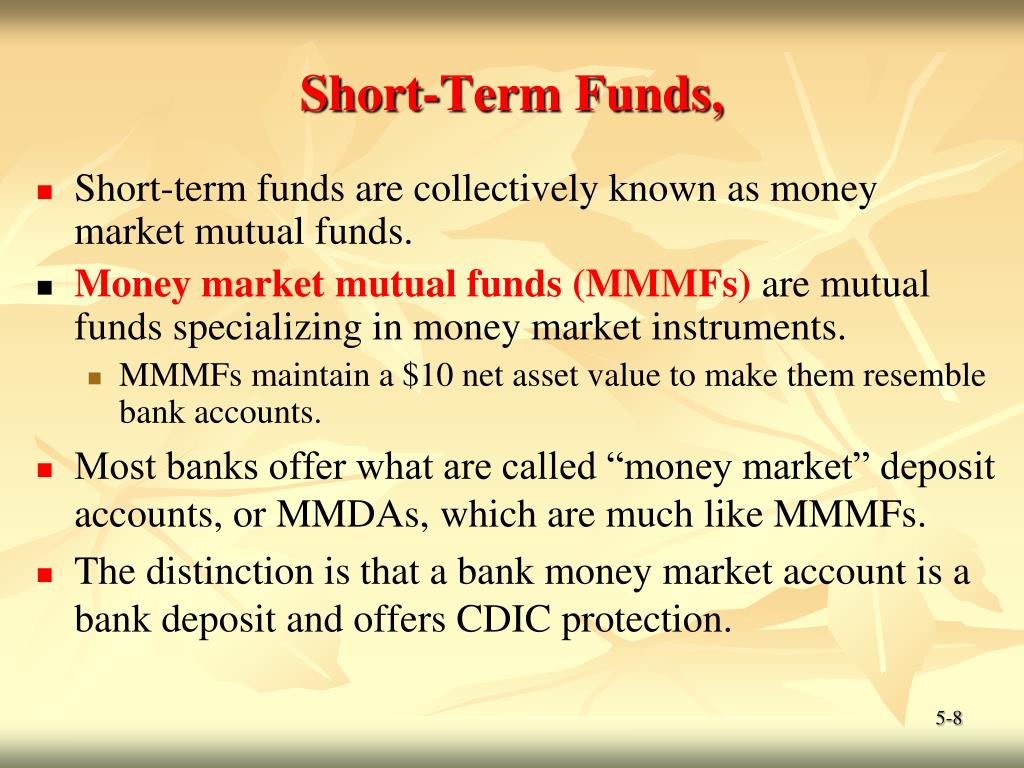 Short-Term Funds,

Short-term funds are collectively known as money market mutual funds.

Money market mutual funds (MMMFs) are mutual funds specializing in money market instruments.

MMMFs maintain a \$10 net asset value to make them resemble bank accounts.

Most banks offer what are called “money market” deposit accounts, or MMDAs, which are much like MMMFs.

The distinction is that a bank money market account is a bank deposit and offers CDIC protection.

5-8